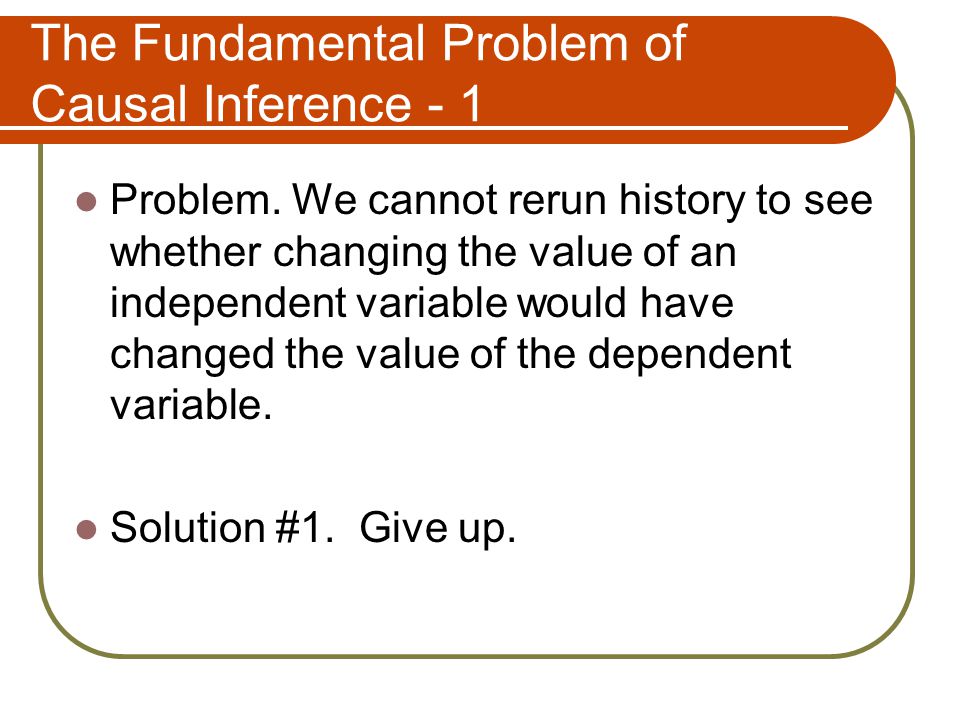 The Fundamental Problem of Causal Inference - 1

Problem. We cannot rerun history to see whether changing the value of an independent variable would have changed the value of the dependent variable.

Solution #1. Give up.